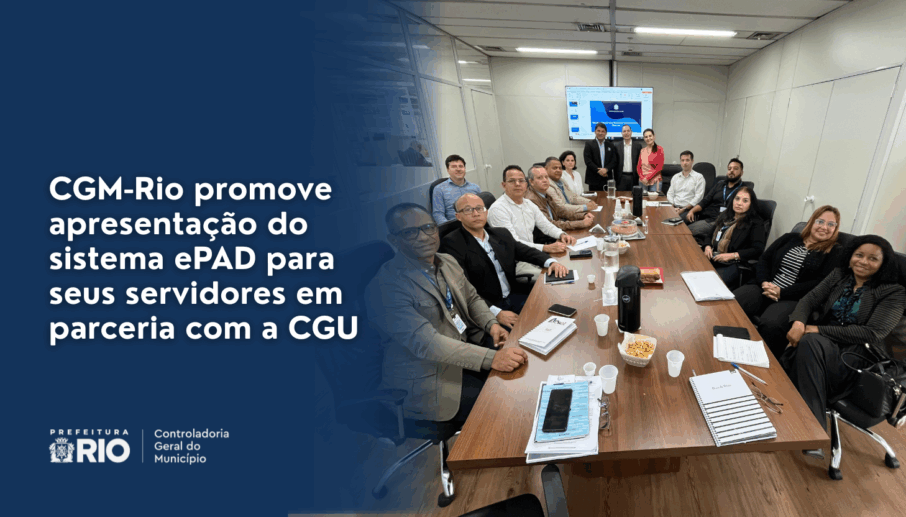 CGM-Rio promove apresentação do sistema ePAD para seus servidores em parceria com a CGU

PREFEITURA RIO

Controladoria Geral do Município